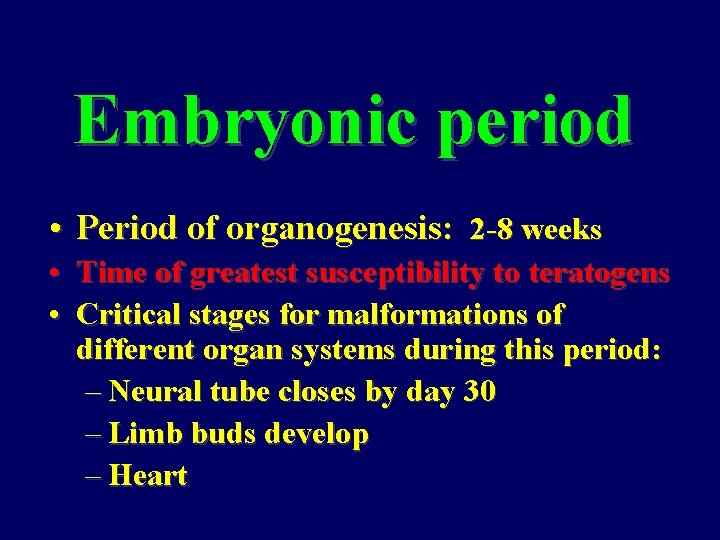 Embryonic period

• Period of organogenesis: 2-8 weeks
• Time of greatest susceptibility to teratogens
• Critical stages for malformations of different organ systems during this period:
– Neural tube closes by day 30
– Limb buds develop
– Heart